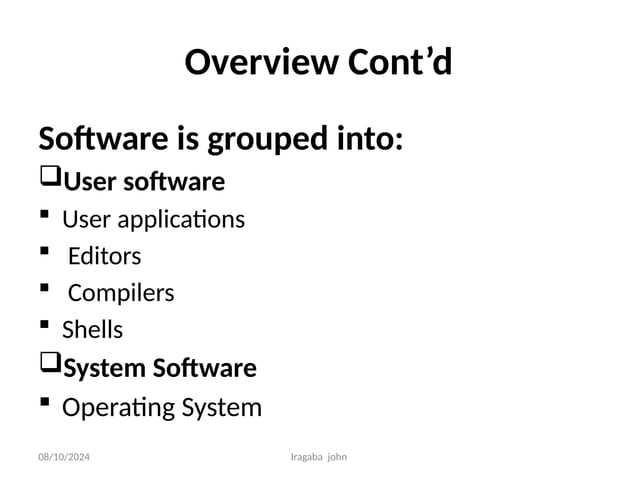 Overview Cont’d

Software is grouped into:

❑User software

▪ User applications

▪ Editors

▪ Compilers

▪ Shells

❑System Software

▪ Operating System

08/10/2024

Iragaba john